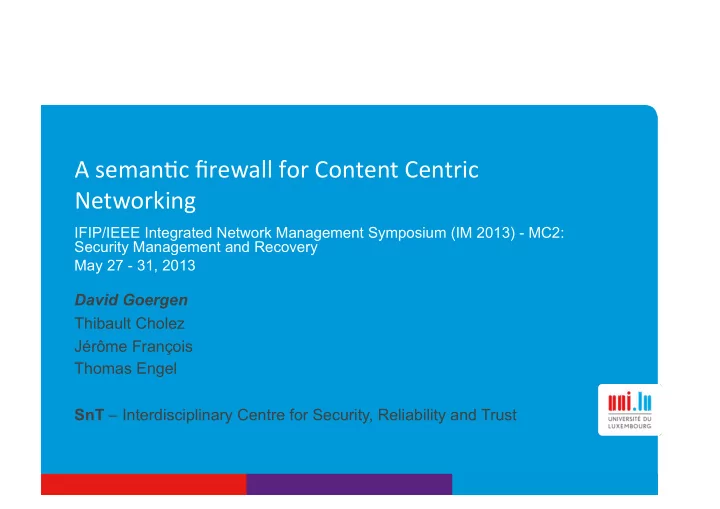 A semantic firewall for Content Centric Networking

IFIP/IEEE Integrated Network Management Symposium (IM 2013) - MC2: Security Management and Recovery
May 27 - 31, 2013

David Goergen
Thibault Cholez
Jérôme François
Thomas Engel

SnT – Interdisciplinary Centre for Security, Reliability and Trust

uni.lu
UNIVERSITÉ DU LUXEMBOURG